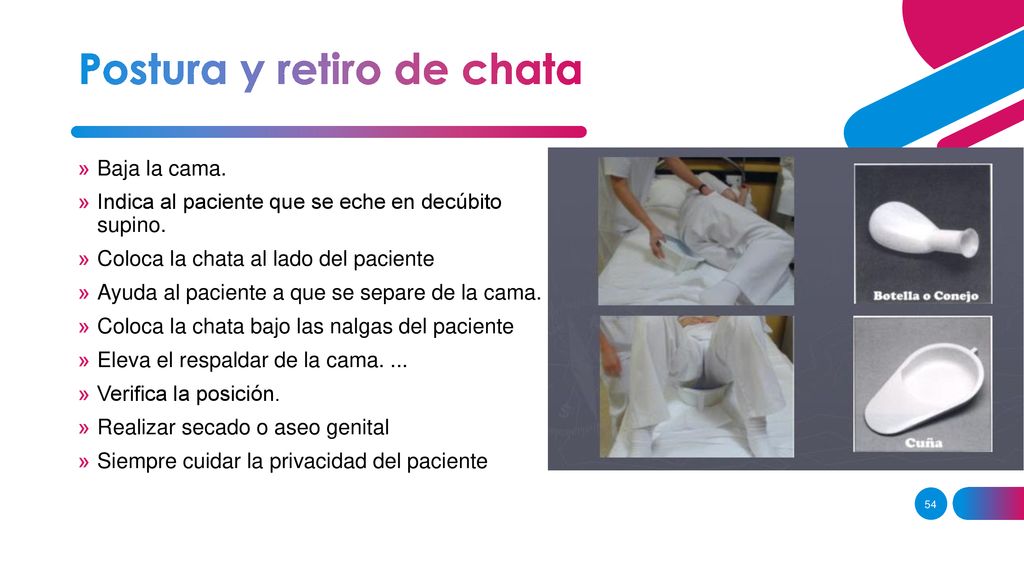 Postura y retiro de chata

» Baja la cama.
» Indica al paciente que se eche en decúbito supino.
» Coloca la chata al lado del paciente
» Ayuda al paciente a que se separe de la cama.
» Coloca la chata bajo las nalgas del paciente
» Eleva el respaldar de la cama. ...
» Verifica la posición.
» Realizar secado o aseo genital
» Siempre cuidar la privacidad del paciente

Botella o Conejo

Cuña

54